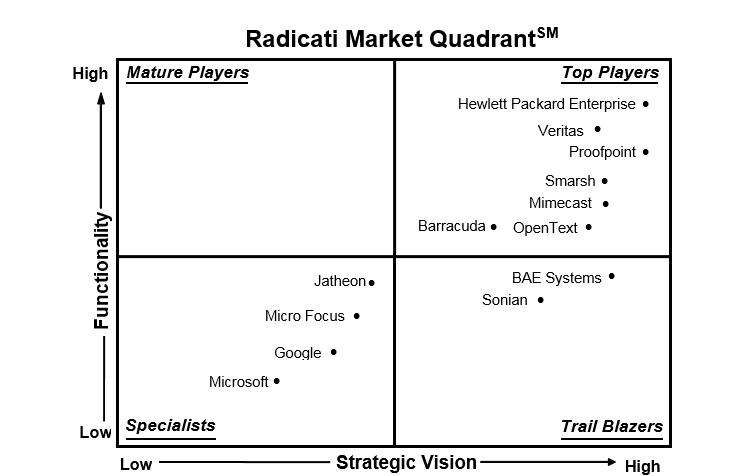 Radicati Market Quadrant$^{SM}$

High

Functionality

Low

Mature Players

Top Players

Hewlett Packard Enterprise

Veritas

Proofpoint

Smarsh

Mimecast

Barracuda

OpenText

Jatheon

Micro Focus

Google

Microsoft

BAE Systems

Sonian

Specialists

Trail Blazers

Low

Strategic Vision

High